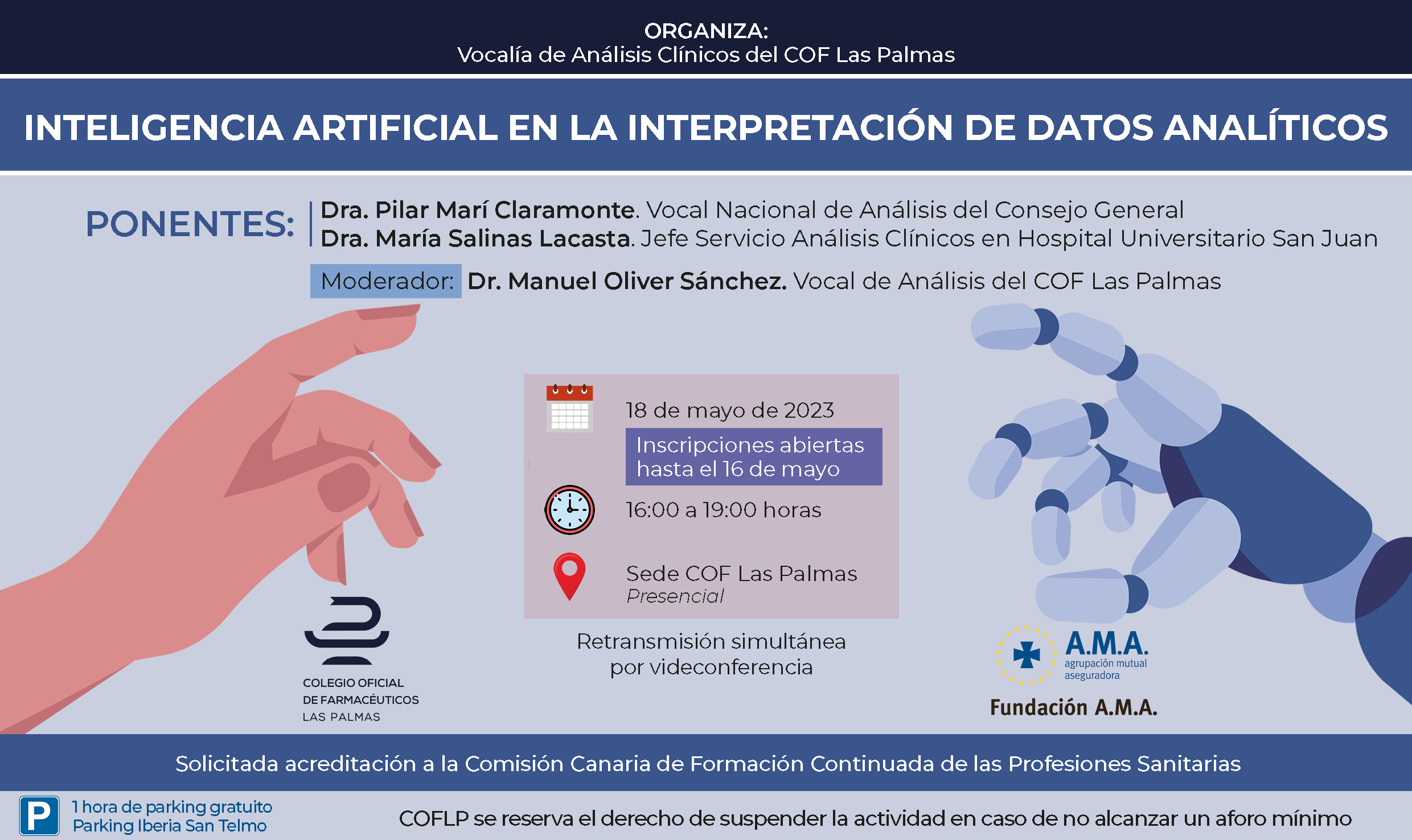 ORGANIZA:
Vocalía de Análisis Clínicos del COF Las Palmas

INTELIGENCIA ARTIFICIAL EN LA INTERPRETACIÓN DE DATOS ANALÍTICOS

PONENTES: Dra. Pilar Marí Claramonte. Vocal Nacional de Análisis del Consejo General
Dra. María Salinas Lacasta. Jefe Servicio Análisis Clínicos en Hospital Universitario San Juan

Moderador: Dr. Manuel Oliver Sánchez. Vocal de Análisis del COF Las Palmas

18 de mayo de 2023
Inscripciones abiertas hasta el 16 de mayo

16:00 a 19:00 horas

Sede COF Las Palmas
Presencial

Retransmisión simultánea por videoconferencia

COLEGIO OFICIAL DE FARMACÉUTICOS LAS PALMAS

A.M.A. agrupación mutual aseguradora
Fundación A.M.A.

Solicitada acreditación a la Comisión Canaria de Formación Continuada de las Profesiones Sanitarias

P
1 hora de parking gratuito
Parking Iberia San Telmo

COFLP se reserva el derecho de suspender la actividad en caso de no alcanzar un aforo mínimo